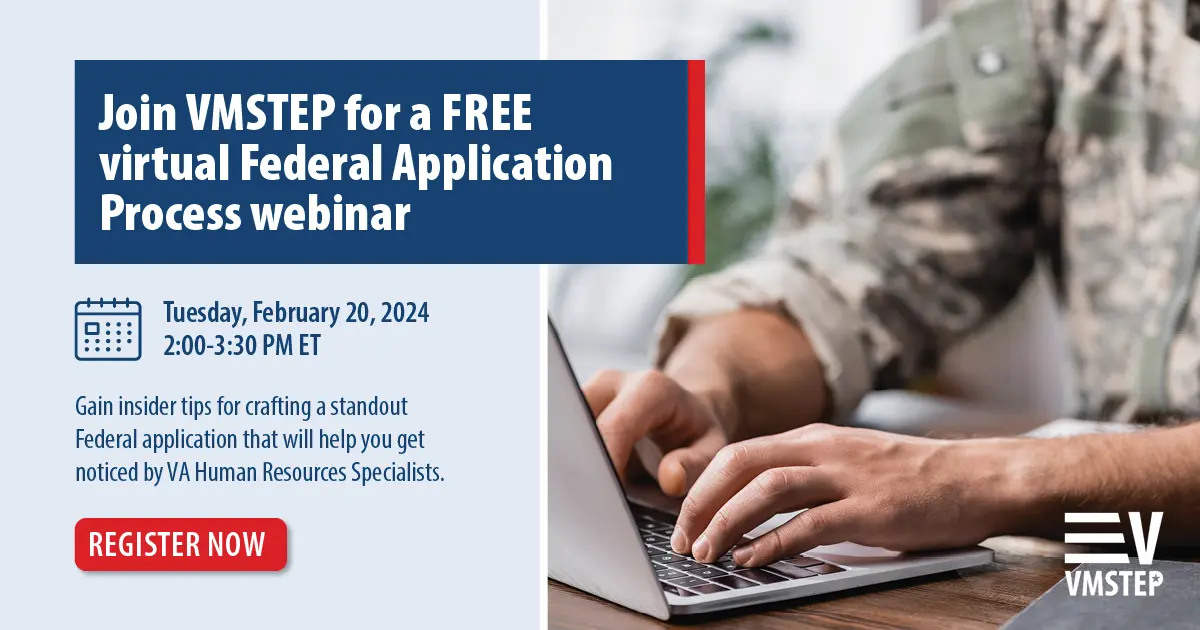 Join VMSTEP for a FREE virtual Federal Application Process webinar

Tuesday, February 20, 2024
2:00-3:30 PM ET

Gain insider tips for crafting a standout Federal application that will help you get noticed by VA Human Resources Specialists.

REGISTER NOW

VMSTEP